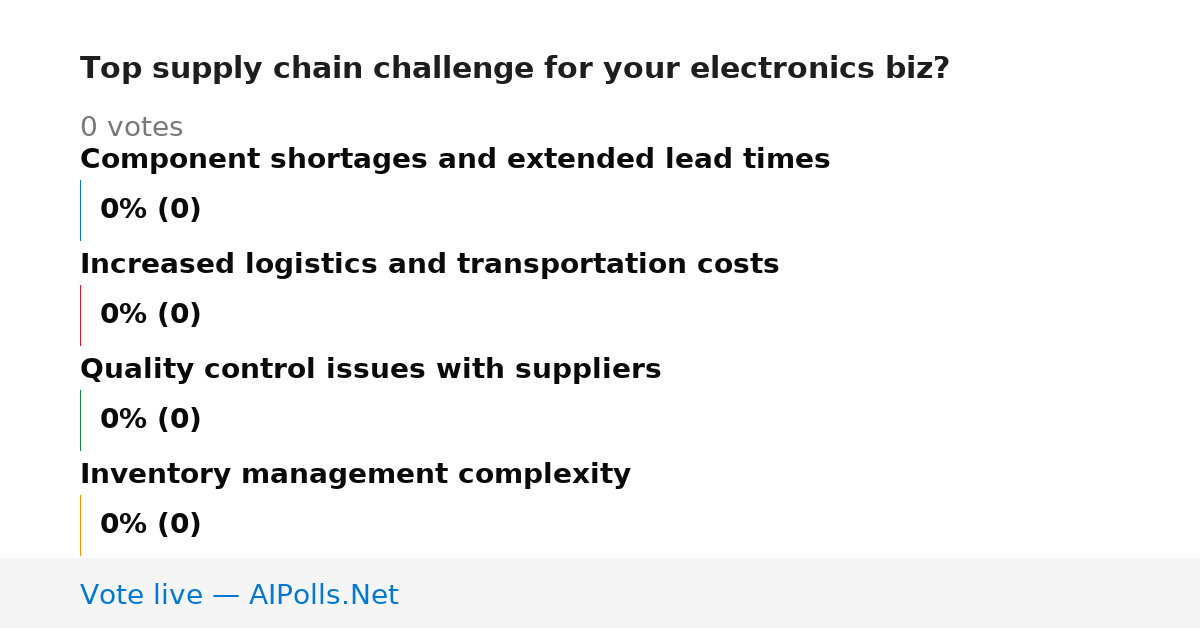 Top supply chain challenge for your electronics biz?

0 votes

Component shortages and extended lead times

0% (0)

Increased logistics and transportation costs

0% (0)

Quality control issues with suppliers

0% (0)

Inventory management complexity

0% (0)

Vote live — AIPolls.Net